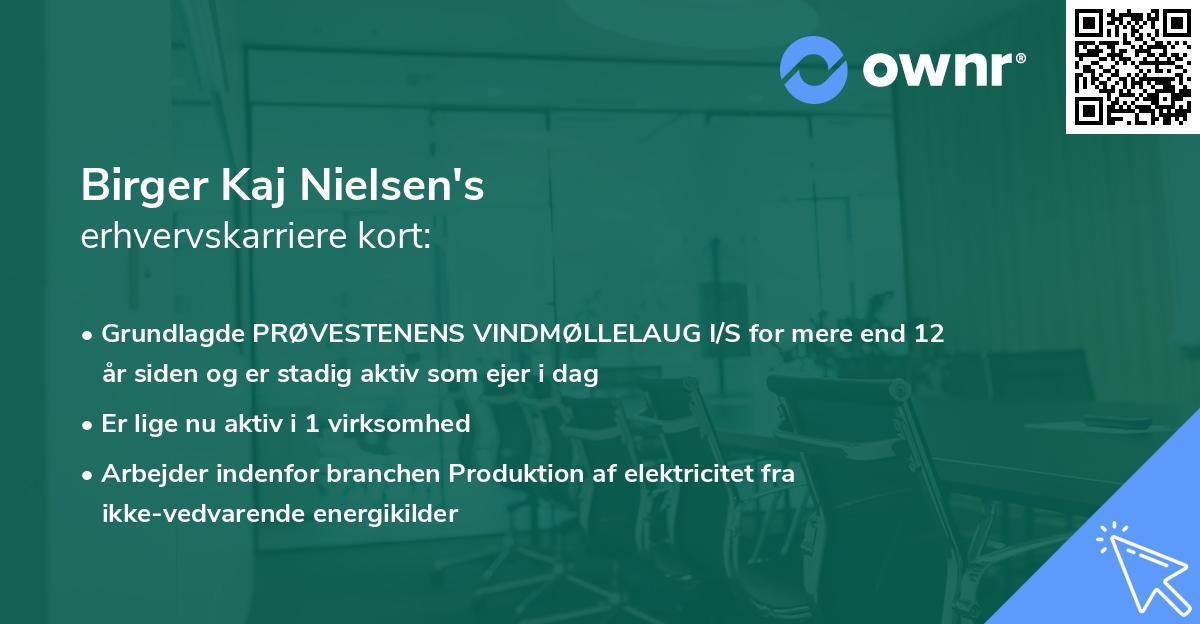 ownr®

Birger Kaj Nielsen's
erhvervskarriere kort:

• Grundlagde PRØVESTENENS VINDMØLLELAUG I/S for mere end 12 år siden og er stadig aktiv som ejer i dag

• Er lige nu aktiv i 1 virksomhed

• Arbejder indenfor branchen Produktion af elektricitet fra ikke-vedvarende energikilder